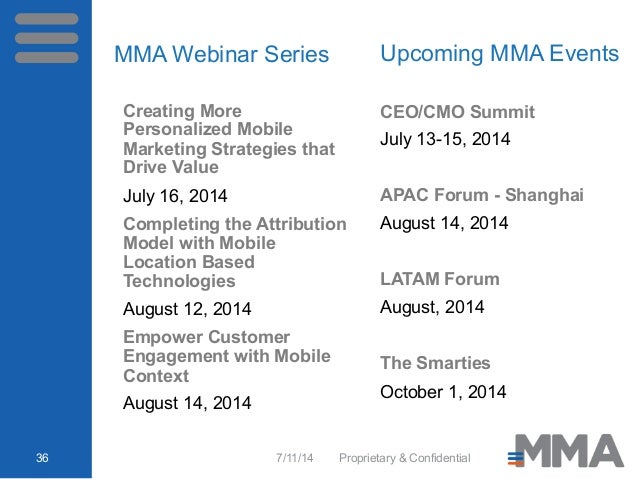 MMA Webinar Series

Creating More Personalized Mobile Marketing Strategies that Drive Value

July 16, 2014

Completing the Attribution Model with Mobile Location Based Technologies

August 12, 2014

Empower Customer Engagement with Mobile Context

August 14, 2014

Upcoming MMA Events

CEO/CMO Summit

July 13-15, 2014

APAC Forum - Shanghai

August 14, 2014

LATAM Forum

August, 2014

The Smarties

October 1, 2014

36

7/11/14

Proprietary & Confidential

MMA